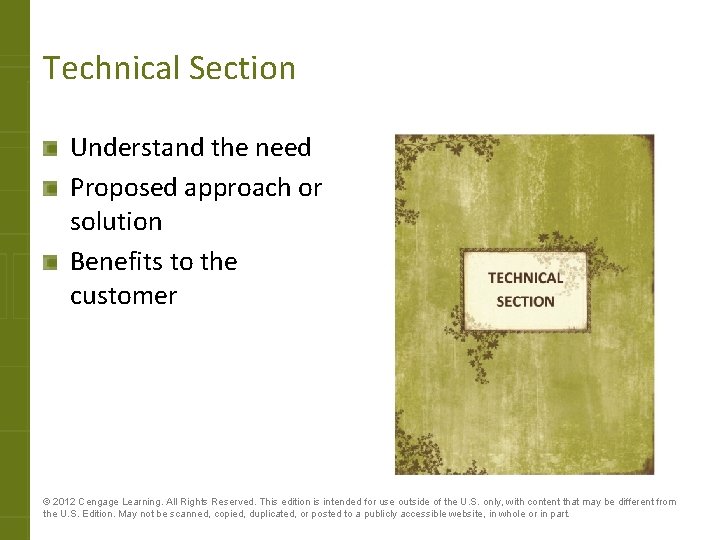 Technical Section

- Understand the need
- Proposed approach or solution
- Benefits to the customer

TECHNICAL SECTION

© 2012 Cengage Learning. All Rights Reserved. This edition is intended for use outside of the U.S. only, with content that may be different from the U.S. Edition. May not be scanned, copied, duplicated, or posted to a publicly accessible website, in whole or in part.